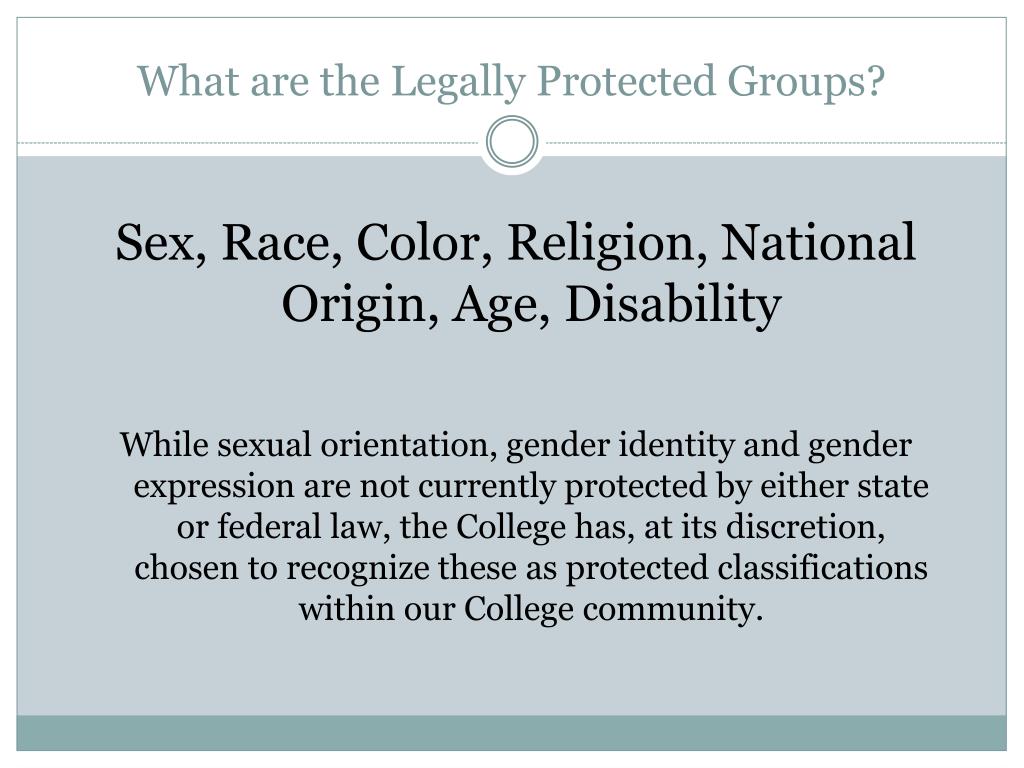 What are the Legally Protected Groups?

Sex, Race, Color, Religion, National Origin, Age, Disability

While sexual orientation, gender identity and gender expression are not currently protected by either state or federal law, the College has, at its discretion, chosen to recognize these as protected classifications within our College community.